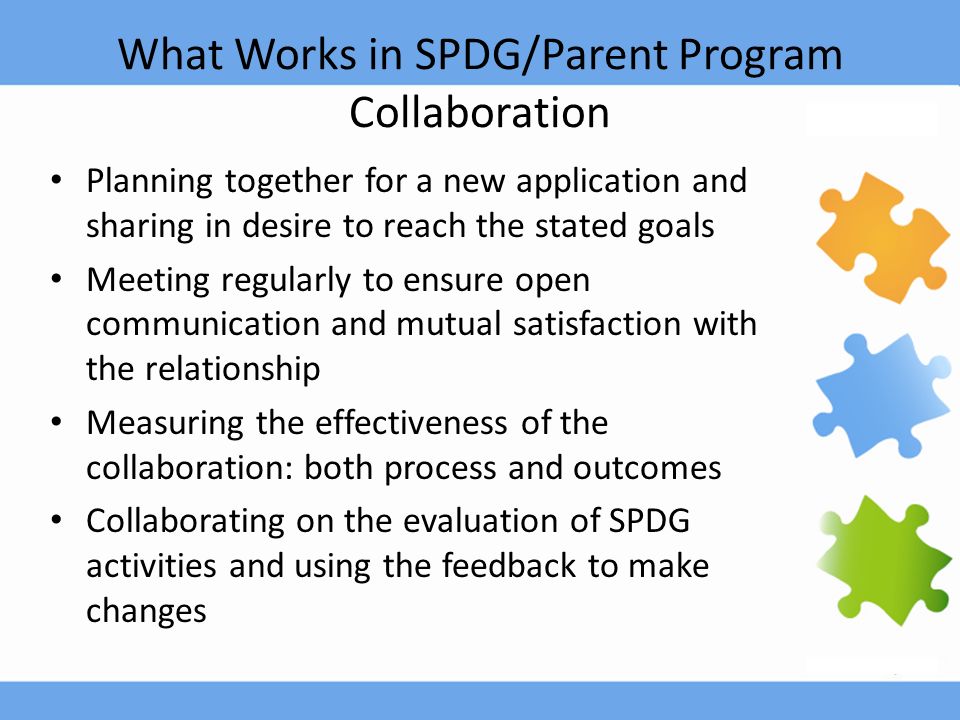 What Works in SPDG/Parent Program Collaboration

• Planning together for a new application and sharing in desire to reach the stated goals
• Meeting regularly to ensure open communication and mutual satisfaction with the relationship
• Measuring the effectiveness of the collaboration: both process and outcomes
• Collaborating on the evaluation of SPDG activities and using the feedback to make changes